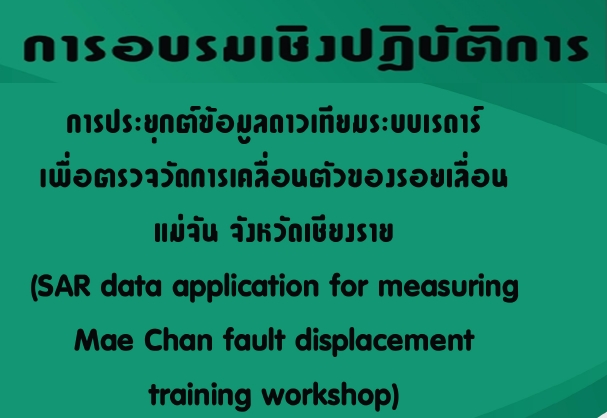 การอบรมเชิงปฏิบัติการ

การประยุกต์ข้อมูลดาวเทียมระบบเรดาร์ เพื่อตรวจวัดการเคลื่อนตัวของรอยเลื่อน แม่จัน จังหวัดเชียงราย

(SAR data application for measuring Mae Chan fault displacement training workshop)